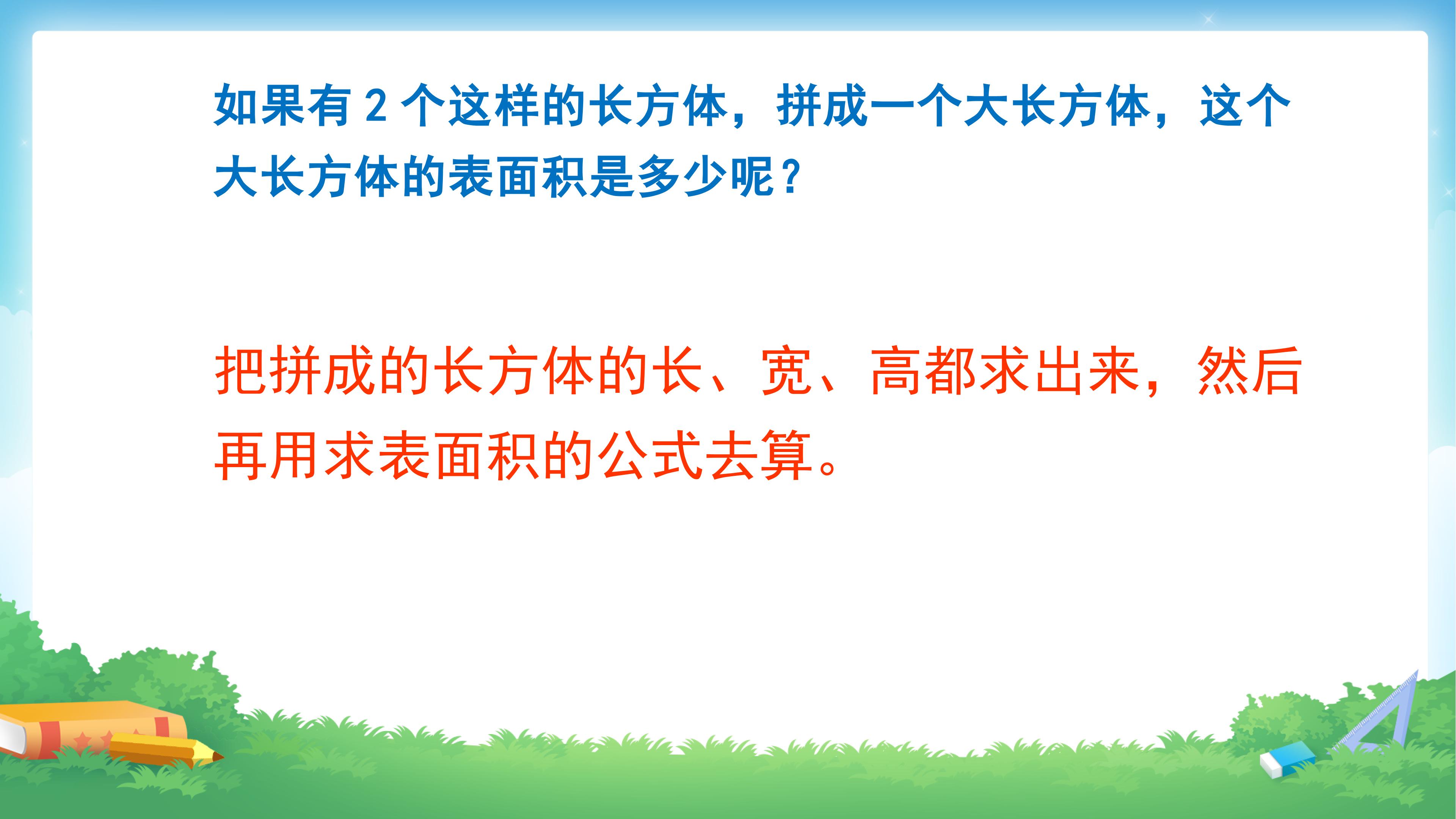 如果有 2 个这样的长方体，拼成一个大长方体，这个大长方体的表面积是多少呢？

把拼成的长方体的长、宽、高都求出来，然后再用求表面积的公式去算。